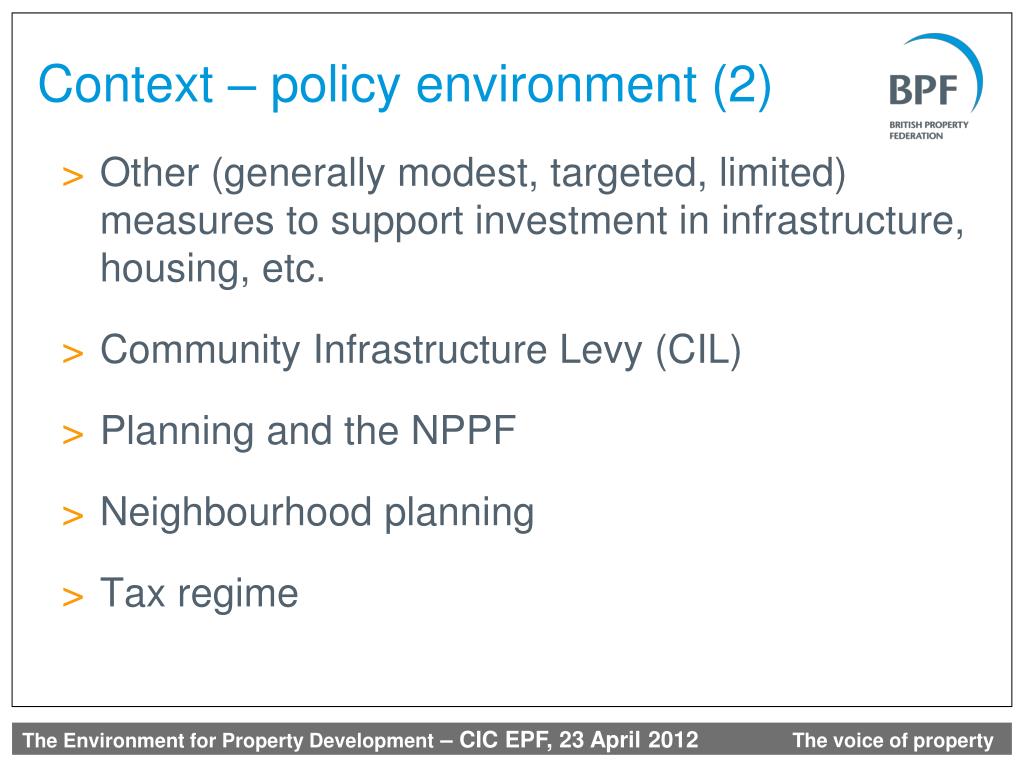 Context – policy environment (2)

BPF
BRITISH PROPERTY FEDERATION

> Other (generally modest, targeted, limited) measures to support investment in infrastructure, housing, etc.

> Community Infrastructure Levy (CIL)

> Planning and the NPPF

> Neighbourhood planning

> Tax regime

The Environment for Property Development – CIC EPF, 23 April 2012

The voice of property